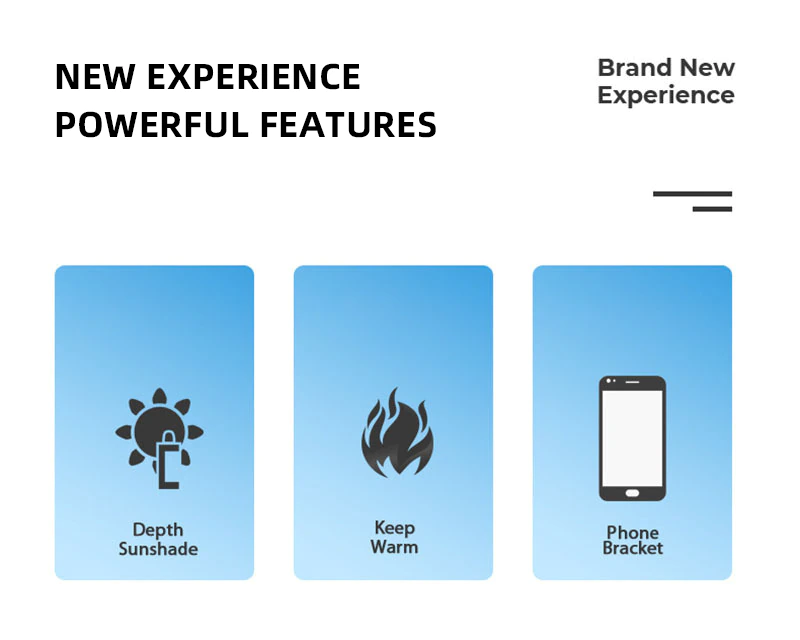 NEW EXPERIENCE
POWERFUL FEATURES

Brand New
Experience

Depth
Sunshade

Keep
Warm

Phone
Bracket